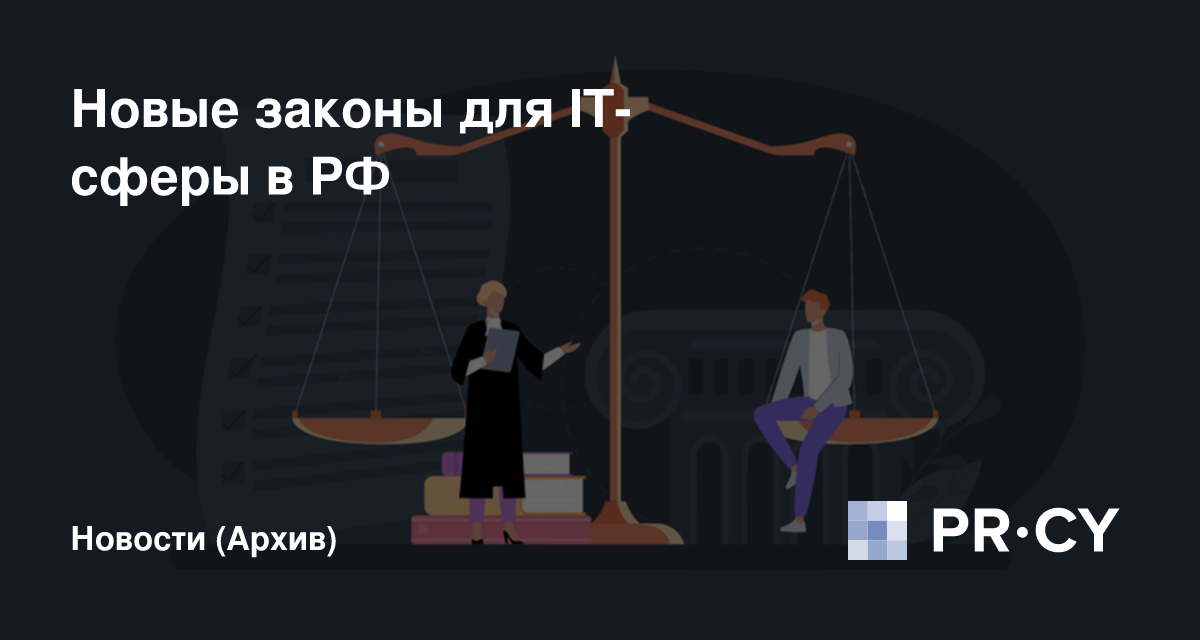 Новые законы для IT-сферы в РФ

Новости (Архив)

PR·CY